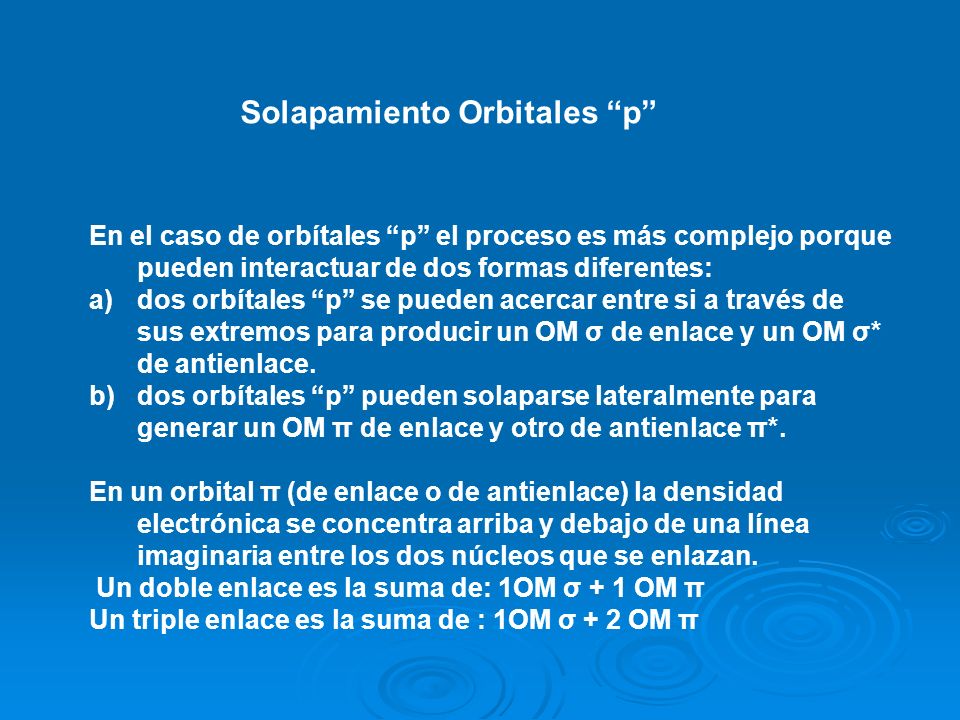 Solapamiento Orbitales “p”

En el caso de orbítales “p” el proceso es más complejo porque pueden interactuar de dos formas diferentes:
a) dos orbítales “p” se pueden acercar entre si a través de sus extremos para producir un OM σ de enlace y un OM σ* de antienlace.
b) dos orbítales “p” pueden solaparse lateralmente para generar un OM π de enlace y otro de antienlace π*.

En un orbital π (de enlace o de antienlace) la densidad electrónica se concentra arriba y debajo de una línea imaginaria entre los dos núcleos que se enlazan.
Un doble enlace es la suma de: 1OM σ + 1 OM π
Un triple enlace es la suma de : 1OM σ + 2 OM π